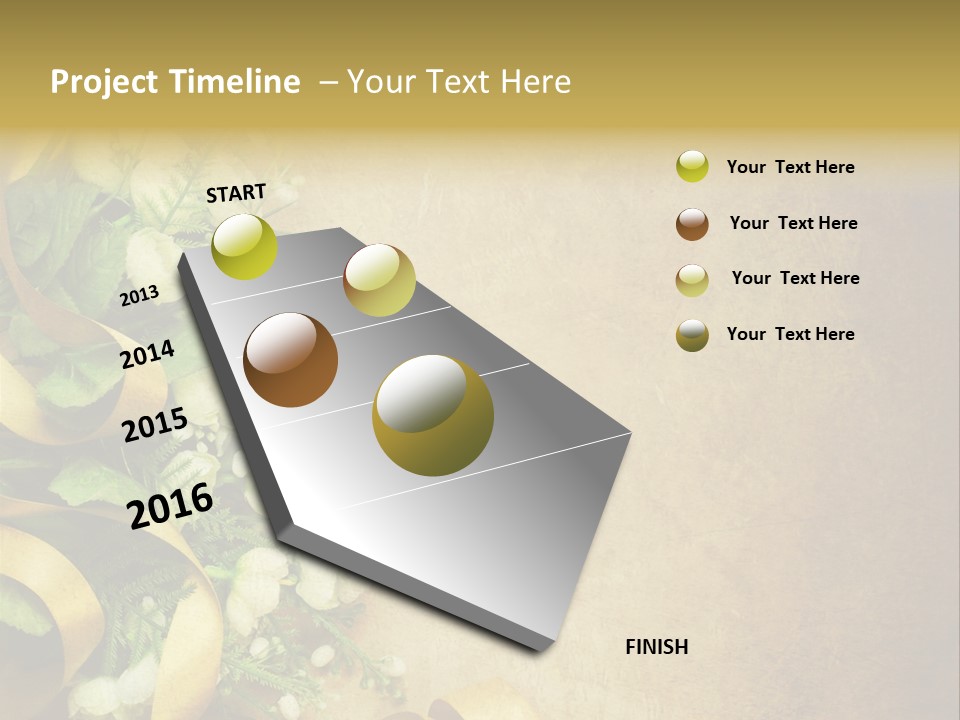 Project Timeline – Your Text Here

START

2013

2014

2015

2016

FINISH

Your Text Here

Your Text Here

Your Text Here

Your Text Here